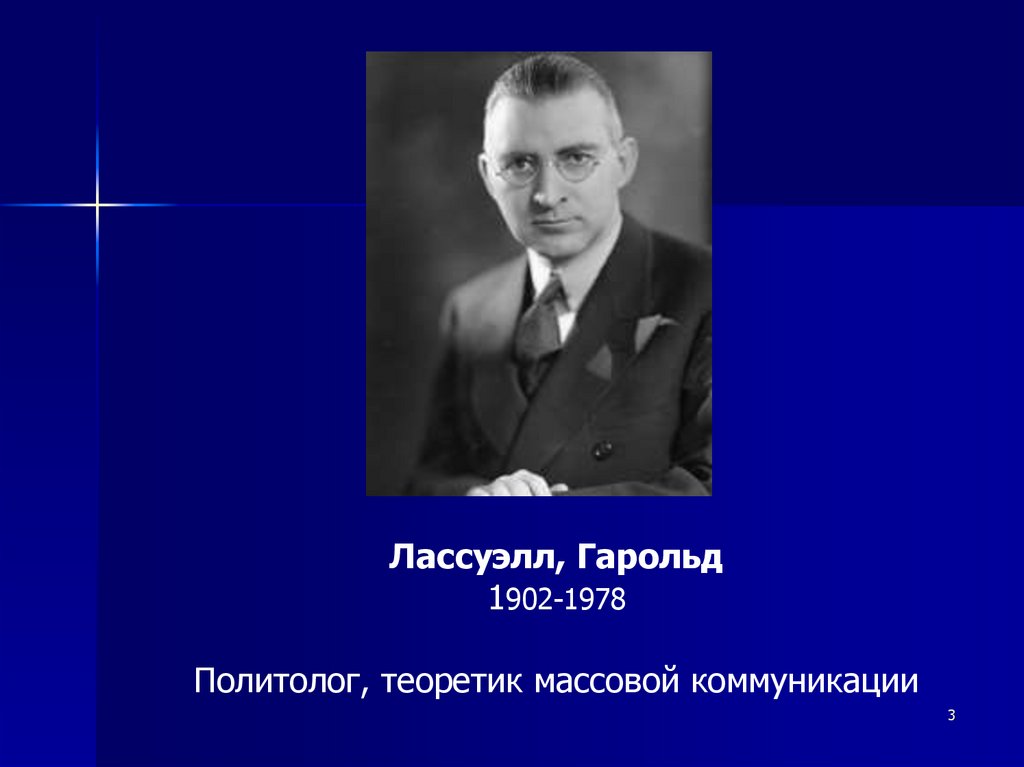 Лассуэлл, Гарольд
1902-1978

Политолог, теоретик массовой коммуникации

3